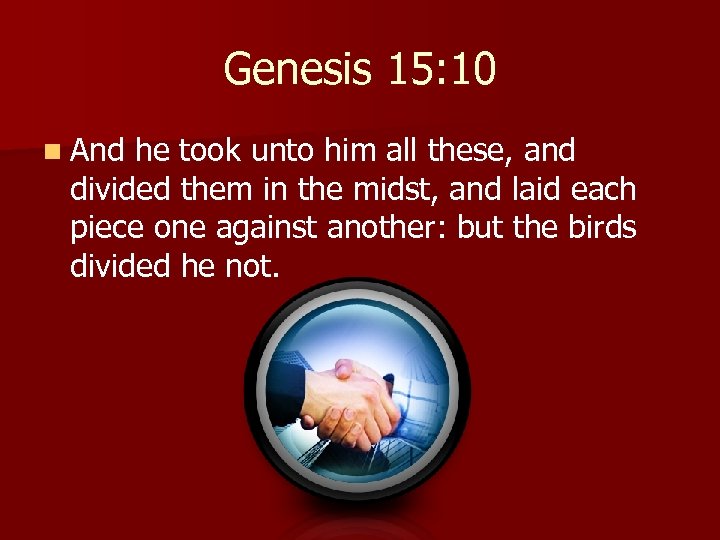 Genesis 15:10

And he took unto him all these, and divided them in the midst, and laid each piece one against another: but the birds divided he not.